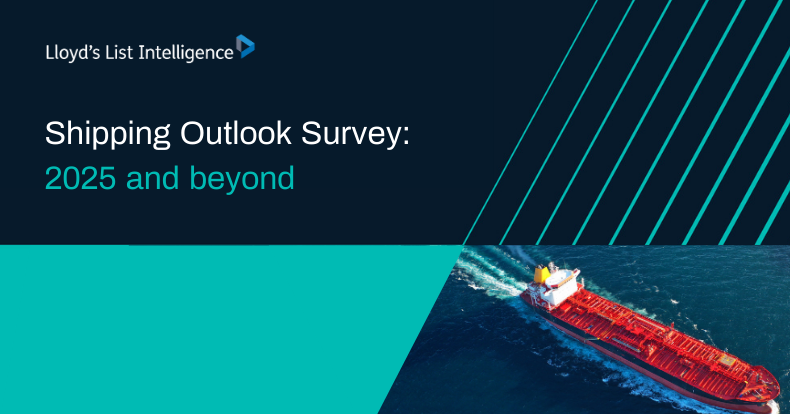 Lloyd's List Intelligence

Shipping Outlook Survey:
2025 and beyond